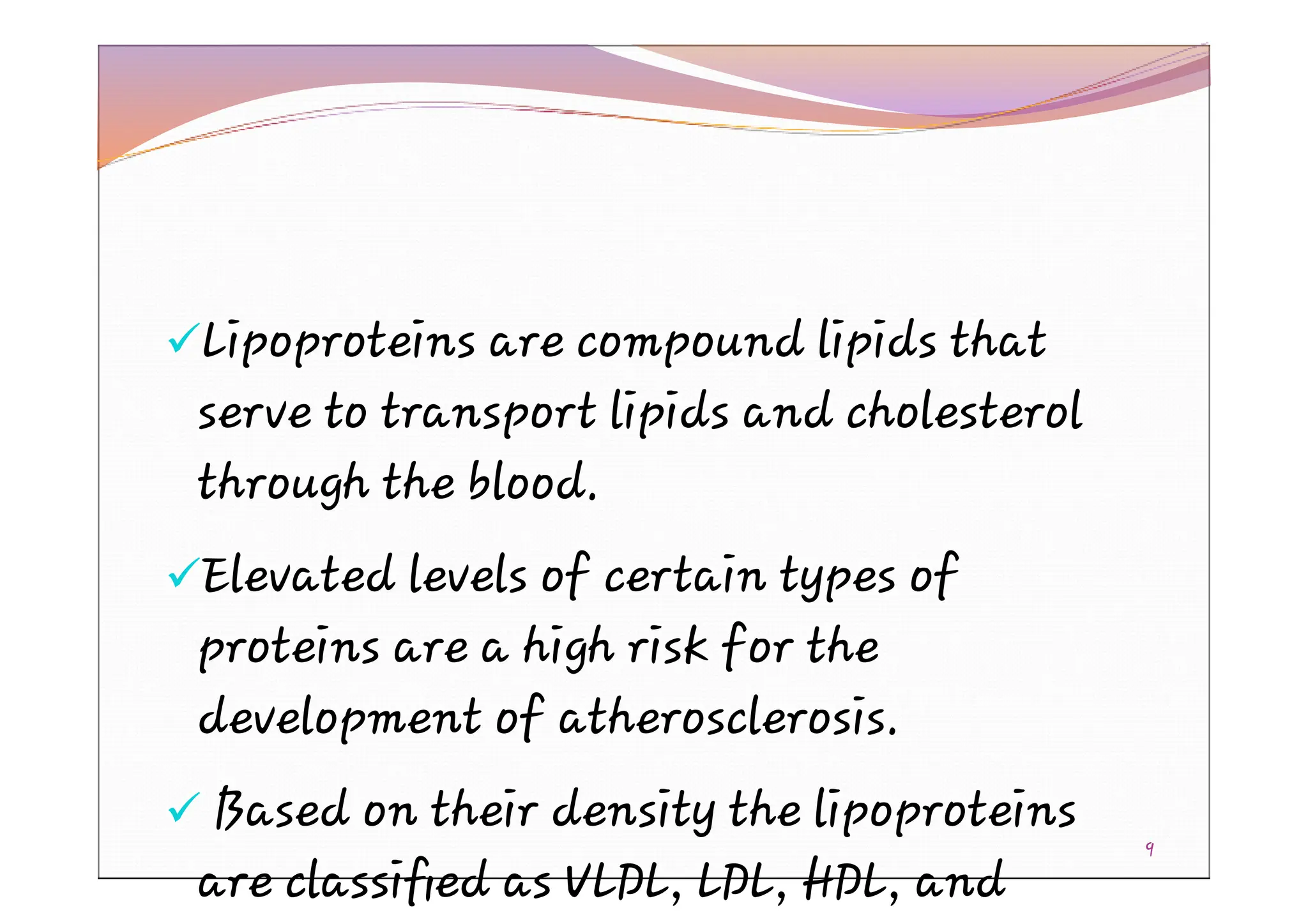 ✓Lipoproteins are compound lipids that serve to transport lipids and cholesterol through the blood.

✓Elevated levels of certain types of proteins are a high risk for the development of atherosclerosis.

✓ Based on their density the lipoproteins are classified as VLDL, LDL, HDL, and

9